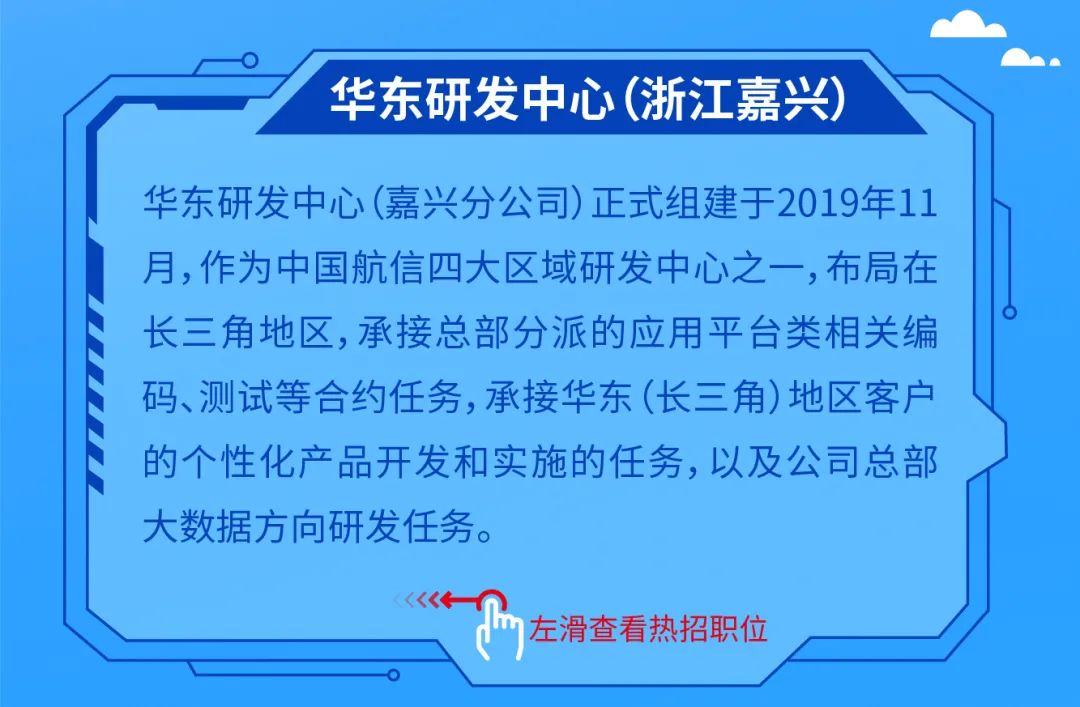 华东研发中心（浙江嘉兴）

华东研发中心（嘉兴分公司）正式组建于2019年11月，作为中国航信四大区域研发中心之一，布局在长三角地区，承接总部分派的应用平台类相关编码、测试等合约任务，承接华东（长三角）地区客户的个性化产品开发和实施的任务，以及公司总部大数据方向研发任务。

左滑查看热招职位